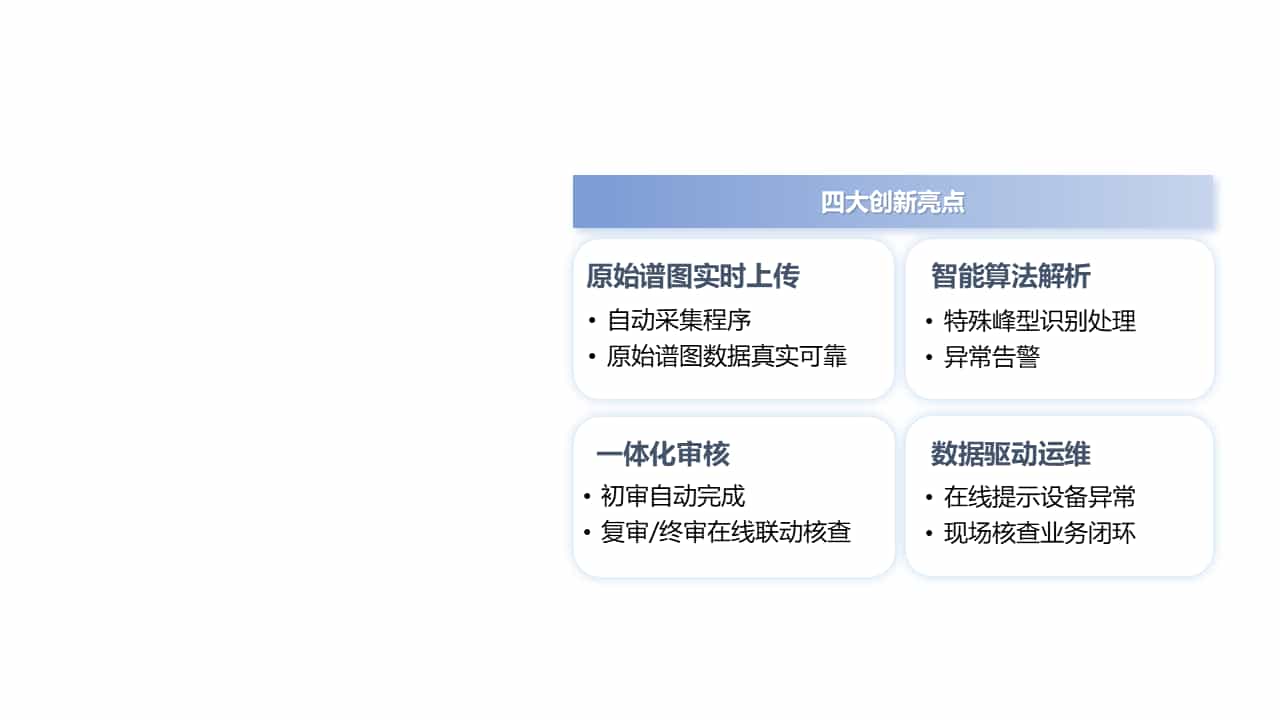 四大创新亮点

原始谱图实时上传
• 自动采集程序
• 原始谱图数据真实可靠

智能算法解析
• 特殊峰型识别处理
• 异常告警

一体化审核
• 初审自动完成
• 复审/终审在线联动核查

数据驱动运维
• 在线提示设备异常
• 现场核查业务闭环